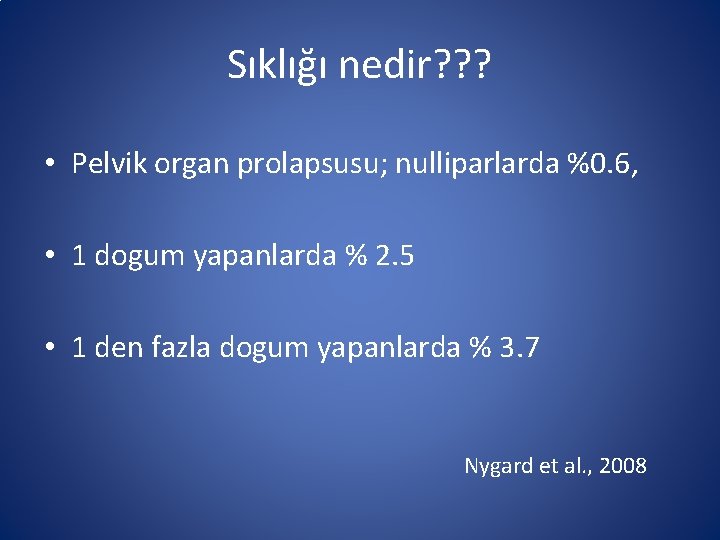 Sıklığı nedir???

• Pelvik organ prolapsusu; nulliparlarda %0.6,

• 1 dogum yapanlarda % 2.5

• 1 den fazla dogum yapanlarda % 3.7

Nygard et al., 2008